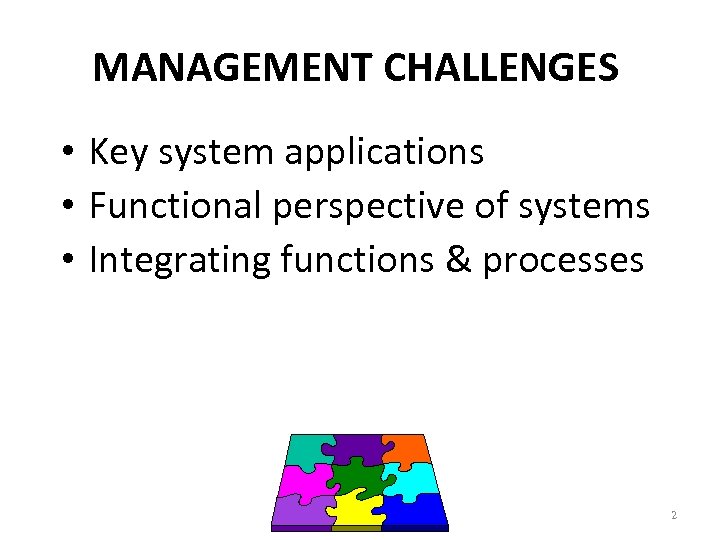 MANAGEMENT CHALLENGES

• Key system applications
• Functional perspective of systems
• Integrating functions & processes

2